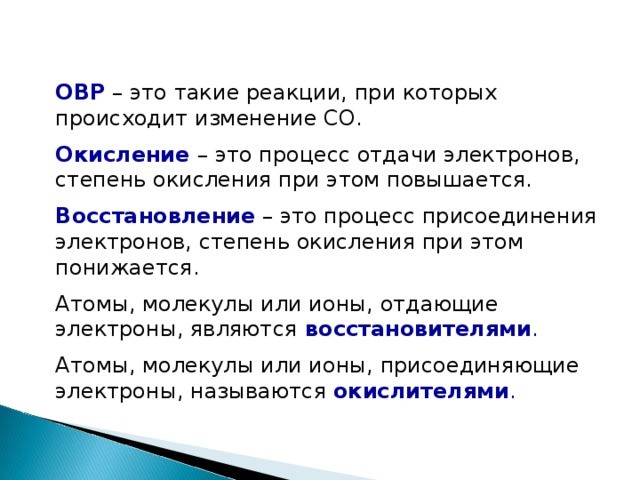 ОВР – это такие реакции, при которых происходит изменение СО.

Окисление – это процесс отдачи электронов, степень окисления при этом повышается.

Восстановление – это процесс присоединения электронов, степень окисления при этом понижается.

Атомы, молекулы или ионы, отдающие электроны, являются восстановителями.

Атомы, молекулы или ионы, присоединяющие электроны, называются окислителями.